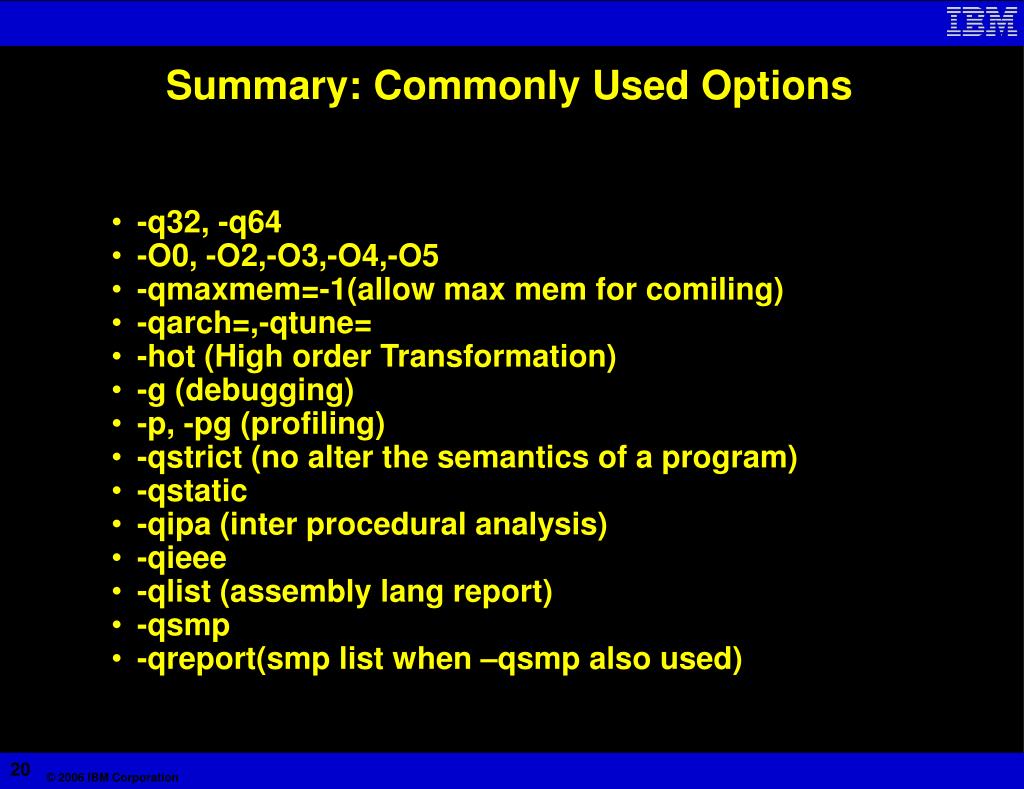 IBM

Summary: Commonly Used Options

• -q32, -q64
• -O0, -O2,-O3,-O4,-O5
• -qmaxmem=-1(allow max mem for comiling)
• -qarch=,-qtune=
• -hot (High order Transformation)
• -g (debugging)
• -p, -pg (profiling)
• -qstrict (no alter the semantics of a program)
• -qstatic
• -qipa (inter procedural analysis)
• -qieee
• -qlist (assembly lang report)
• -qsmp
• -qreport(smp list when –qsmp also used)

20

© 2006 IBM Corporation